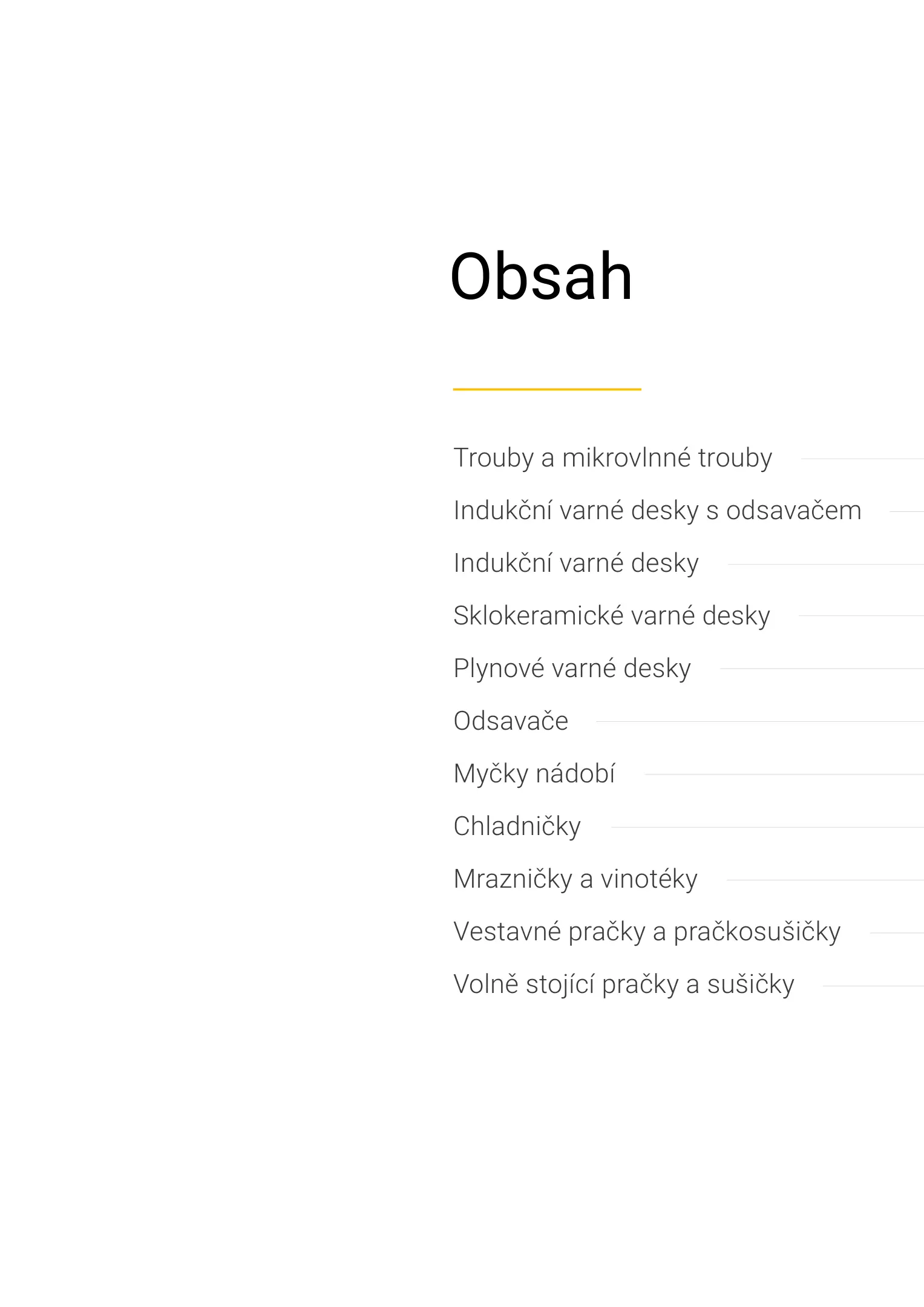 Obsah

Trouby a mikrovlnné trouby

Indukční varné desky s odsavačem

Indukční varné desky

Sklokeramické varné desky

Plynové varné desky

Odsavače

Myčky nádobí

Chladničky

Mrazničky a vinotéky

Vestavné pračky a pračkosušičky

Volně stojící pračky a sušičky